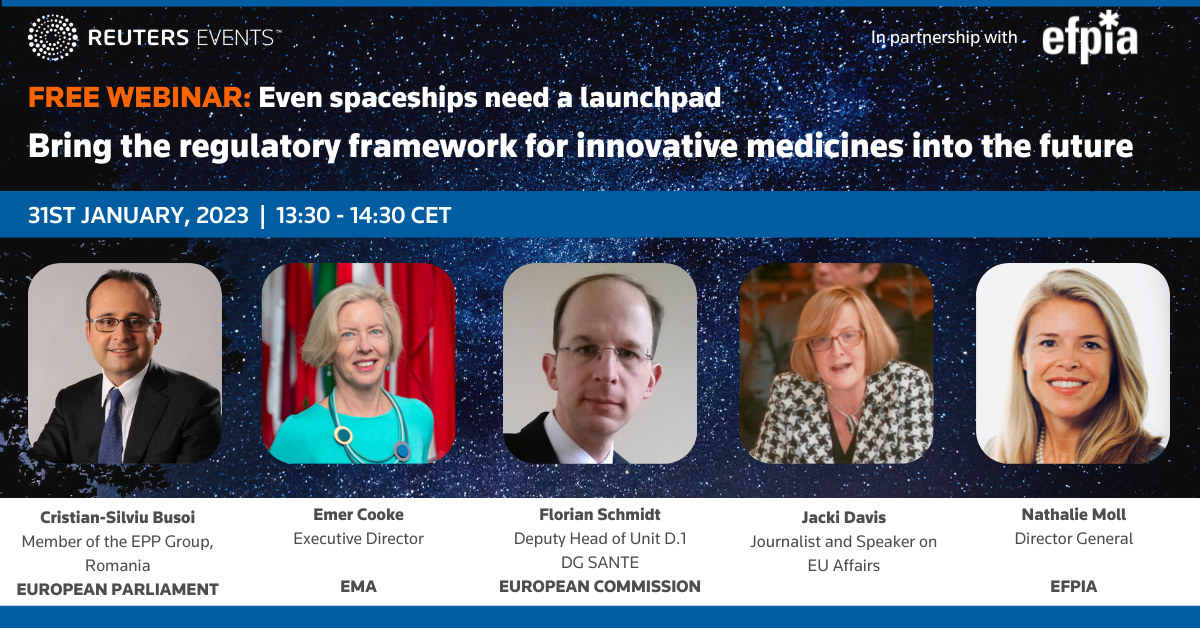 REUTERS EVENTS™

In partnership with efpia

FREE WEBINAR: Even spaceships need a launchpad
Bring the regulatory framework for innovative medicines into the future

31ST JANUARY, 2023 | 13:30 - 14:30 CET

Cristian-Silviu Busoi
Member of the EPP Group, Romania
EUROPEAN PARLIAMENT

Emer Cooke
Executive Director
EMA

Florian Schmidt
Deputy Head of Unit D.1
DG SANTE
EUROPEAN COMMISSION

Jacki Davis
Journalist and Speaker on EU Affairs

Nathalie Moll
Director General
EFPIA